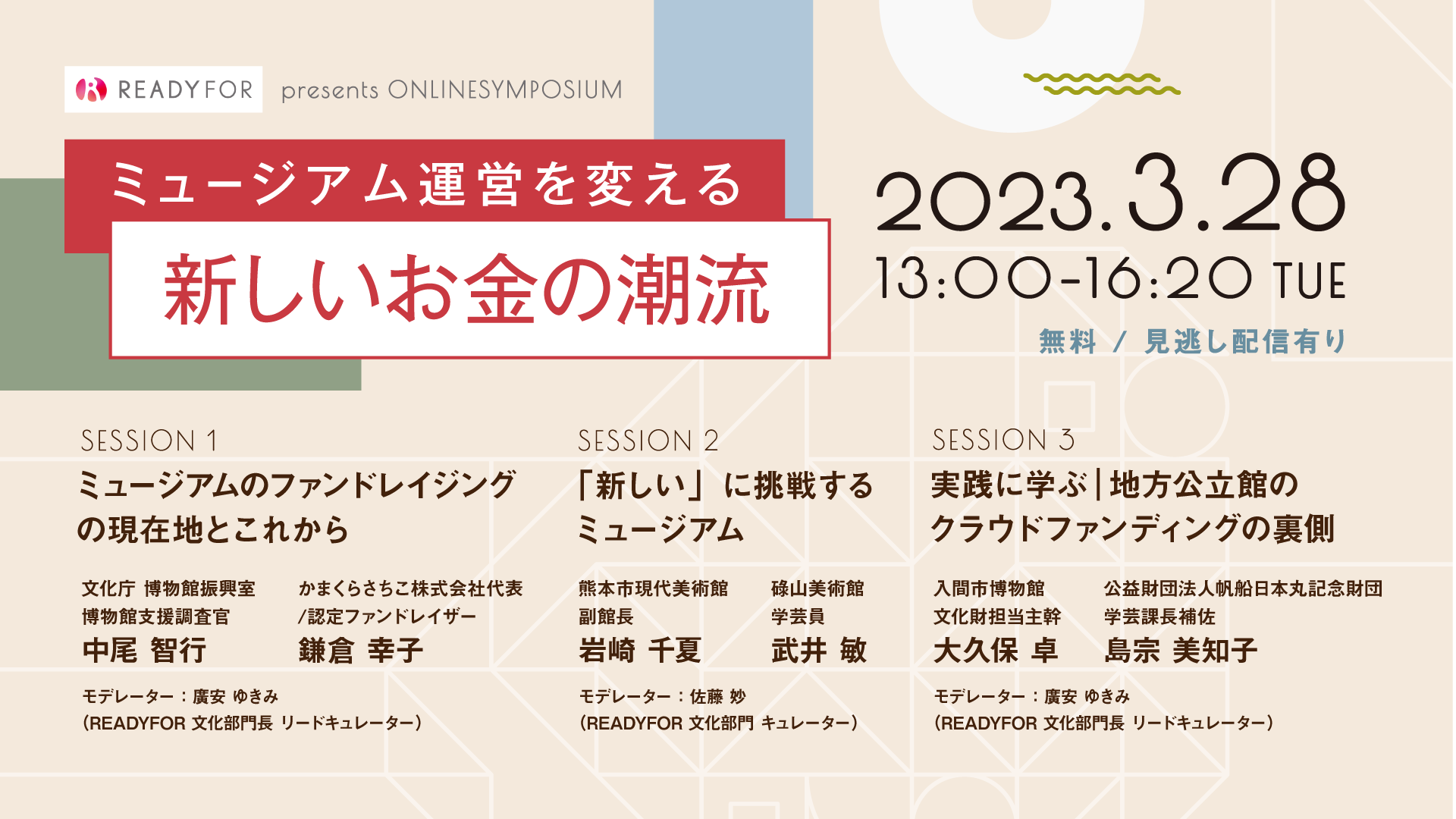 READYFOR presents ONLINESYMPOSIUM

ミュージアム運営を変える
新しいお金の潮流

2023.3.28
13:00-16:20 TUE
無料 / 見逃し配信有り

SESSION 1
ミュージアムのファンドレイジングの現在地とこれから

文化庁 博物館振興室
博物館支援調査官
中尾 智行

かまくらさちこ株式会社代表
/認定ファンドレイザー
鎌倉 幸子

モデレーター：廣安 ゆきみ
（READYFOR 文化部門長 リードキュレーター）

SESSION 2
「新しい」に挑戦するミュージアム

熊本市現代美術館
副館長
岩崎 千夏

碌山美術館
学芸員
武井 敏

モデレーター：佐藤 妙
（READYFOR 文化部門 キュレーター）

SESSION 3
実践に学ぶ｜地方公立館のクラウドファンディングの裏側

入間市博物館
文化財担当主幹
大久保 卓

公益財団法人帆船日本丸記念財団
学芸課長補佐
島宗 美知子

モデレーター：廣安 ゆきみ
（READYFOR 文化部門長 リードキュレーター）